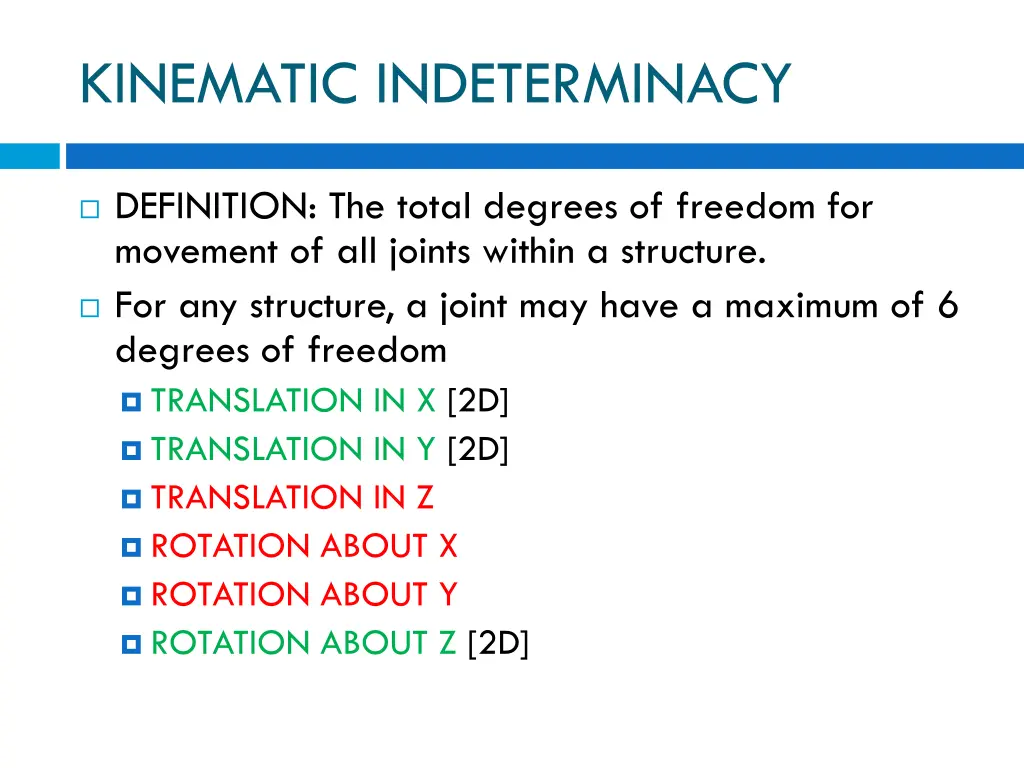 KINEMATIC INDETERMINACY

DEFINITION: The total degrees of freedom for movement of all joints within a structure.

For any structure, a joint may have a maximum of 6 degrees of freedom

TRANSLATION IN X [2D]
TRANSLATION IN Y [2D]
TRANSLATION IN Z
ROTATION ABOUT X
ROTATION ABOUT Y
ROTATION ABOUT Z [2D]